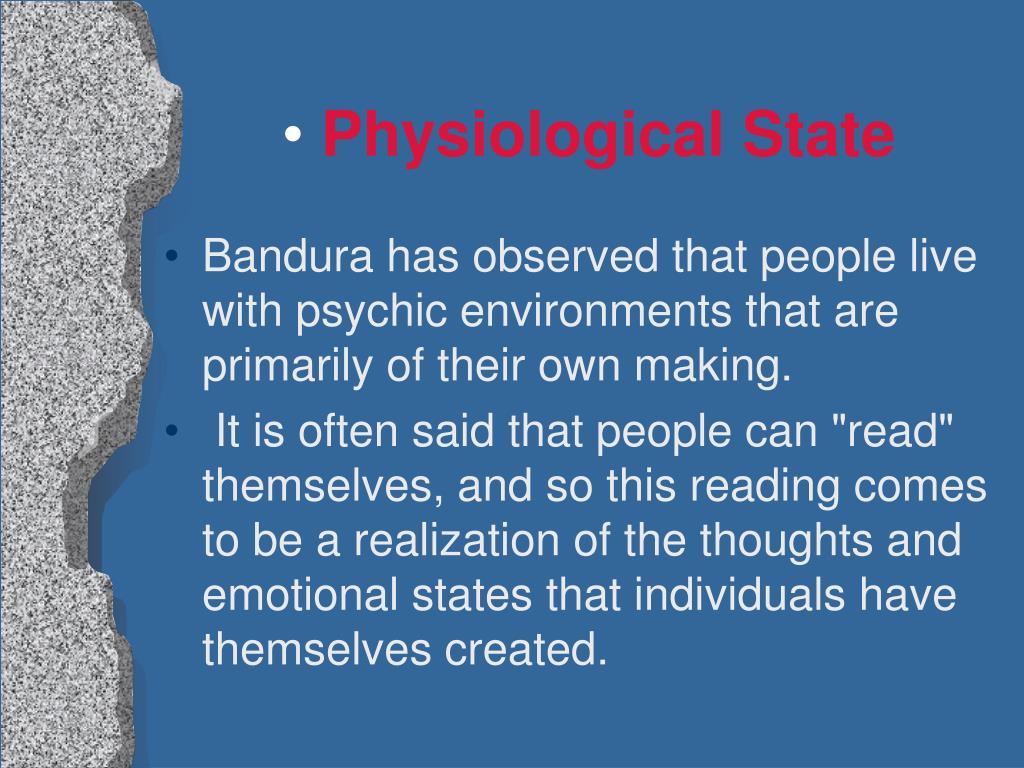 • Physiological State

• Bandura has observed that people live with psychic environments that are primarily of their own making.
• It is often said that people can "read" themselves, and so this reading comes to be a realization of the thoughts and emotional states that individuals have themselves created.